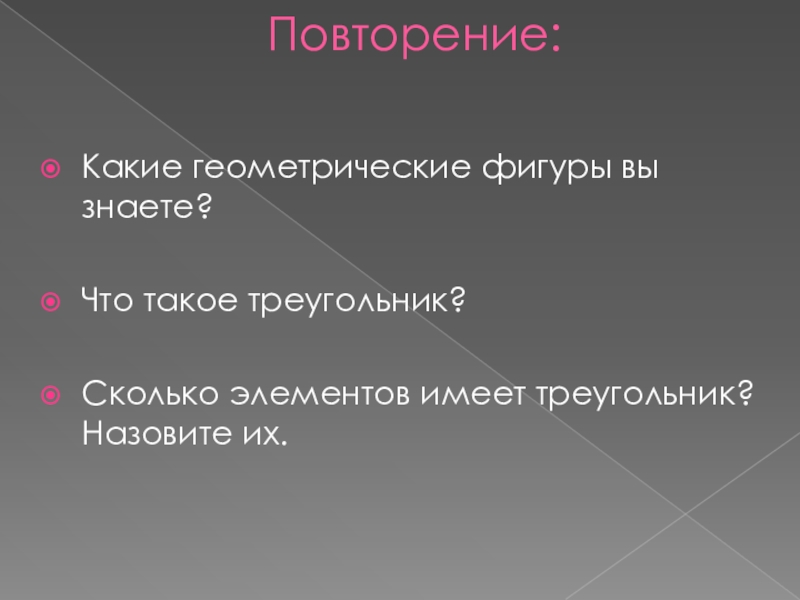 Повторение:

Какие геометрические фигуры вы знаете?

Что такое треугольник?

Сколько элементов имеет треугольник? Назовите их.